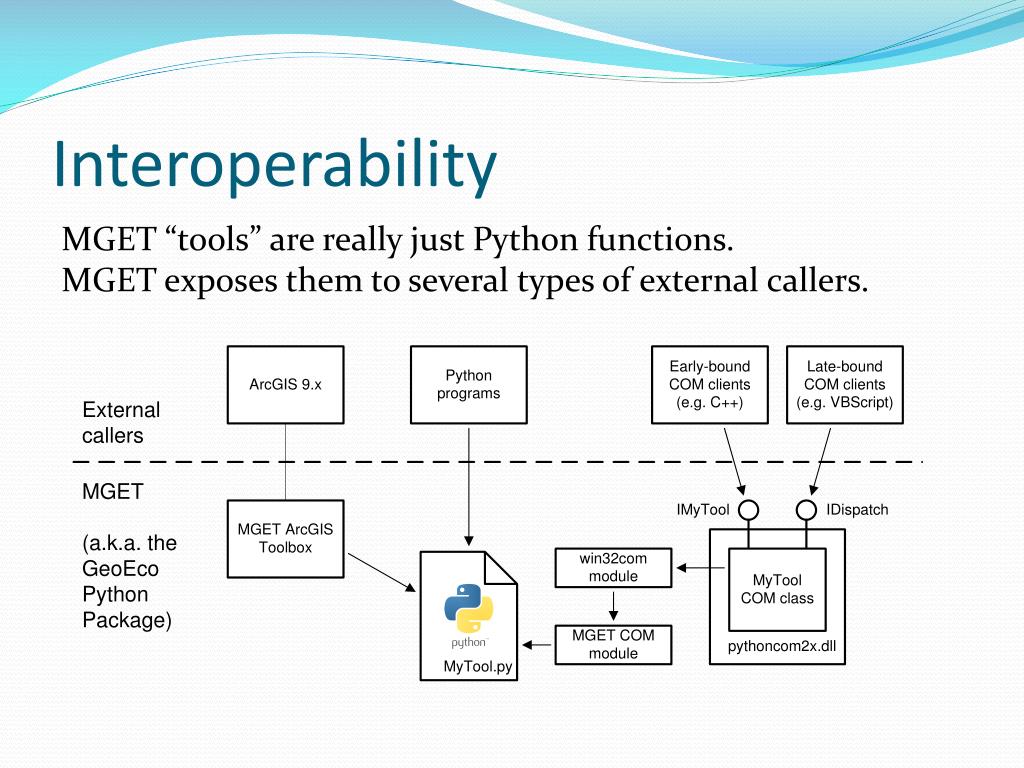 Interoperability

MGET “tools” are really just Python functions.
MGET exposes them to several types of external callers.

ArcGIS 9.x

Python programs

Early-bound COM clients (e.g. C++)

Late-bound COM clients (e.g. VBScript)

External callers

MGET

(a.k.a. the GeoEco Python Package)

MGET ArcGIS Toolbox

IMyTool

IDispatch

win32com module

MyTool COM class

python

MyTool.py

MGET COM module

pythoncom2x.dll